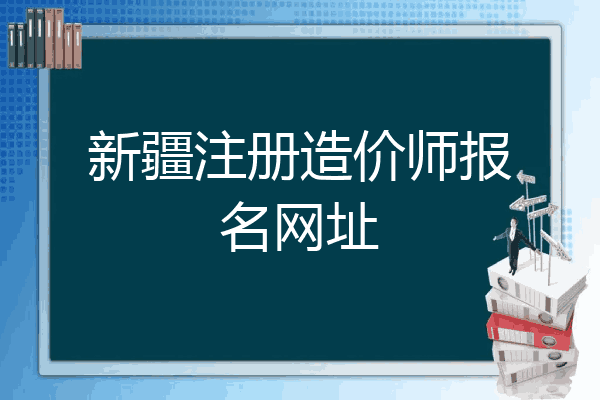 新疆注册造价师报名网址